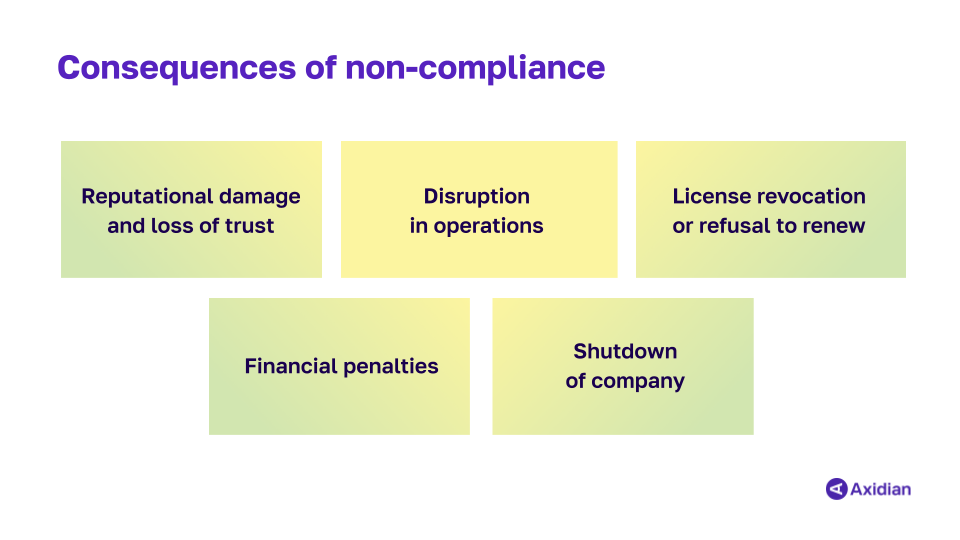 Consequences of non-compliance

Reputational damage and loss of trust

Disruption in operations

License revocation or refusal to renew

Financial penalties

Shutdown of company

Axidian